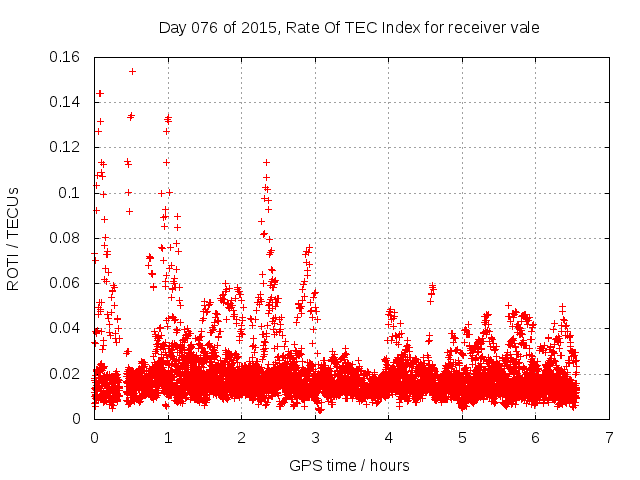 Day 076 of 2015, Rate Of TEC Index for receiver vale

ROTI / TECUs

0.16
0.14
0.12
0.1
0.08
0.06
0.04
0.02
0

0 1 2 3 4 5 6 7

GPS time / hours